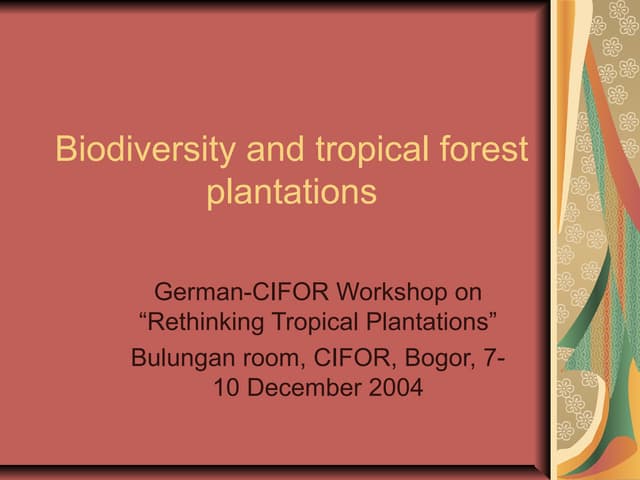 Biodiversity and tropical forest plantations

German-CIFOR Workshop on "Rethinking Tropical Plantations"

Bulungan room, CIFOR, Bogor, 7-10 December 2004